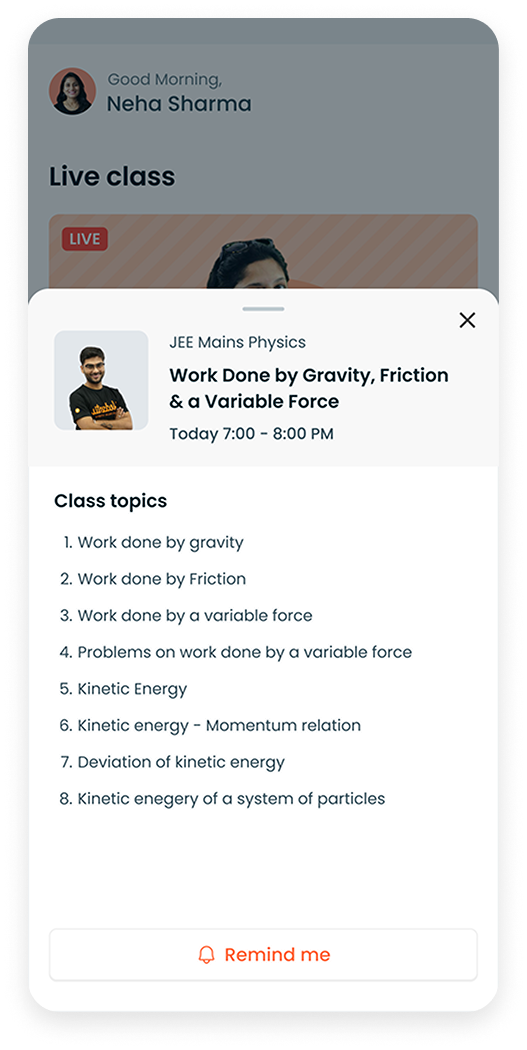 Good Morning,
Neha Sharma

Live class

LIVE

JEE Mains Physics

Work Done by Gravity, Friction & a Variable Force

Today 7:00 - 8:00 PM

Class topics

1. Work done by gravity
2. Work done by Friction
3. Work done by a variable force
4. Problems on work done by a variable force
5. Kinetic Energy
6. Kinetic energy - Momentum relation
7. Deviation of kinetic energy
8. Kinetic enegery of a system of particles

Remind me